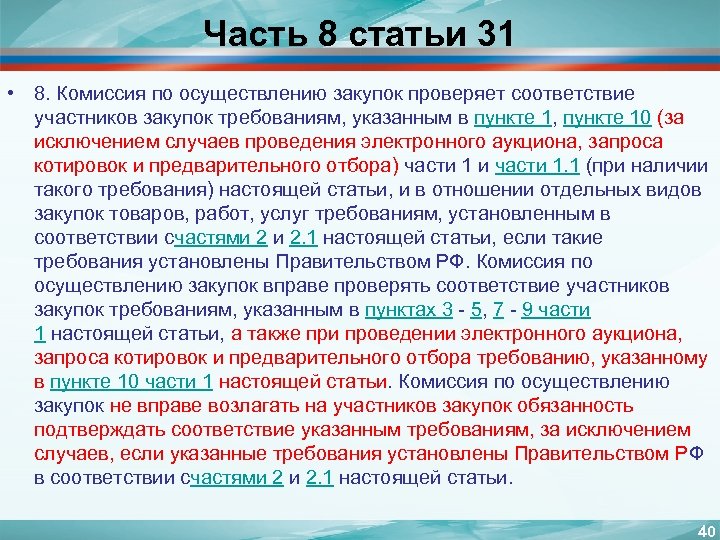 Часть 8 статьи 31

• 8. Комиссия по осуществлению закупок проверяет соответствие участников закупок требованиям, указанным в пункте 1, пункте 10 (за исключением случаев проведения электронного аукциона, запроса котировок и предварительного отбора) части 1 и части 1.1 (при наличии такого требования) настоящей статьи, и в отношении отдельных видов закупок товаров, работ, услуг требованиям, установленным в соответствии счастями 2 и 2.1 настоящей статьи, если такие требования установлены Правительством РФ. Комиссия по осуществлению закупок вправе проверять соответствие участников закупок требованиям, указанным в пунктах 3 - 5, 7 - 9 части 1 настоящей статьи, а также при проведении электронного аукциона, запроса котировок и предварительного отбора требованию, указанному в пункте 10 части 1 настоящей статьи. Комиссия по осуществлению закупок не вправе возлагать на участников закупок обязанность подтверждать соответствие указанным требованиям, за исключением случаев, если указанные требования установлены Правительством РФ в соответствии счастями 2 и 2.1 настоящей статьи.

40